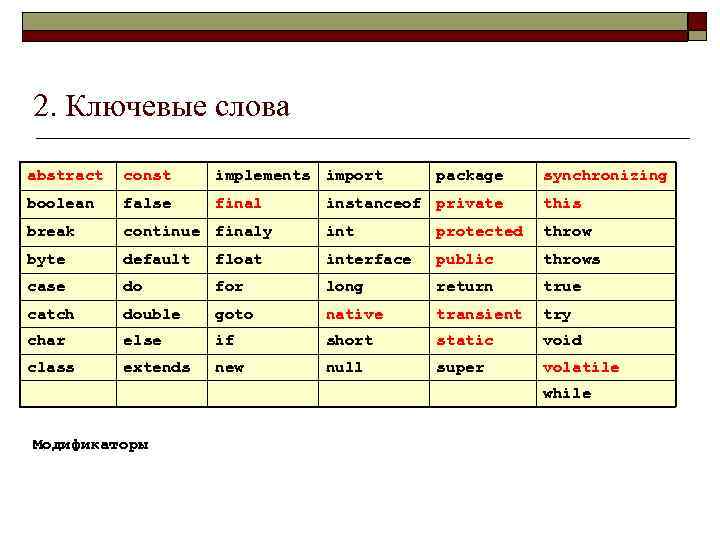 2. Ключевые слова

| abstract | const | implements | import | package | synchronizing |
|---|---|---|---|---|---|
| boolean | false | final | instanceof | private | this |
| break | continue | finaly | int | protected | throw |
| byte | default | float | interface | public | throws |
| case | do | for | long | return | true |
| catch | double | goto | native | transient | try |
| char | else | if | short | static | void |
| class | extends | new | null | super | volatile |
| | | | | | while |

Модификаторы